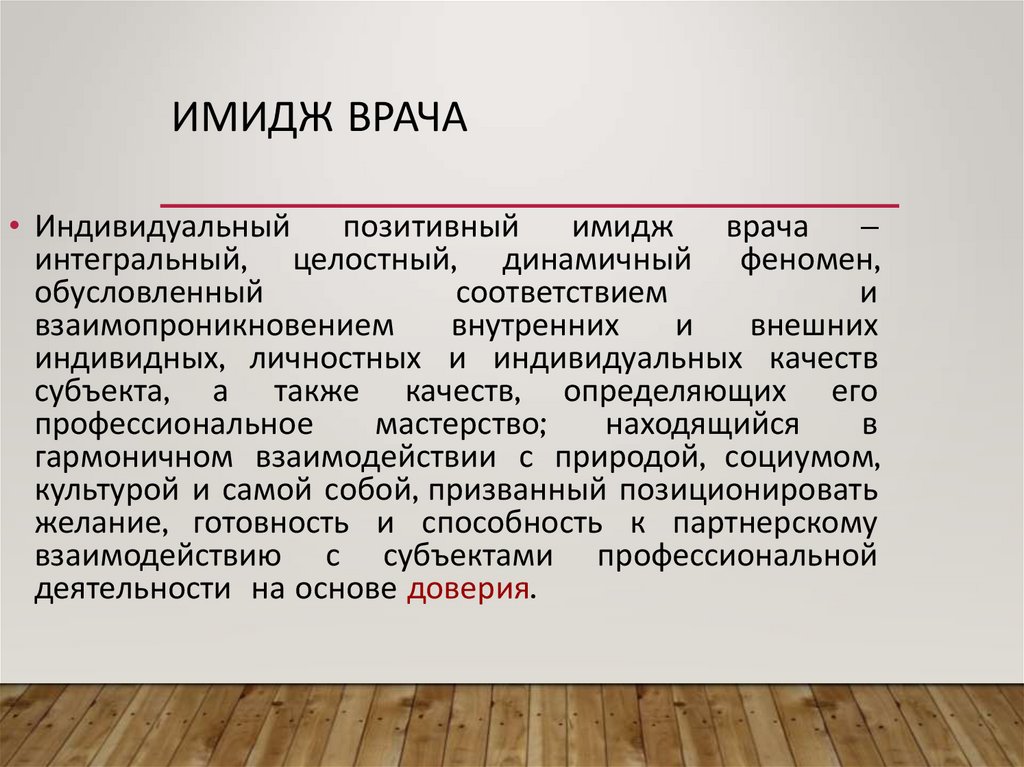 ИМИДЖ ВРАЧА

• Индивидуальный позитивный имидж врача – интегральный, целостный, динамичный феномен, обусловленный соответствием и взаимопроникновением внутренних и внешних индивидных, личностных и индивидуальных качеств субъекта, а также качеств, определяющих его профессиональное мастерство; находящийся в гармоничном взаимодействии с природой, социумом, культурой и самой собой, призванный позиционировать желание, готовность и способность к партнерскому взаимодействию с субъектами профессиональной деятельности на основе доверия.